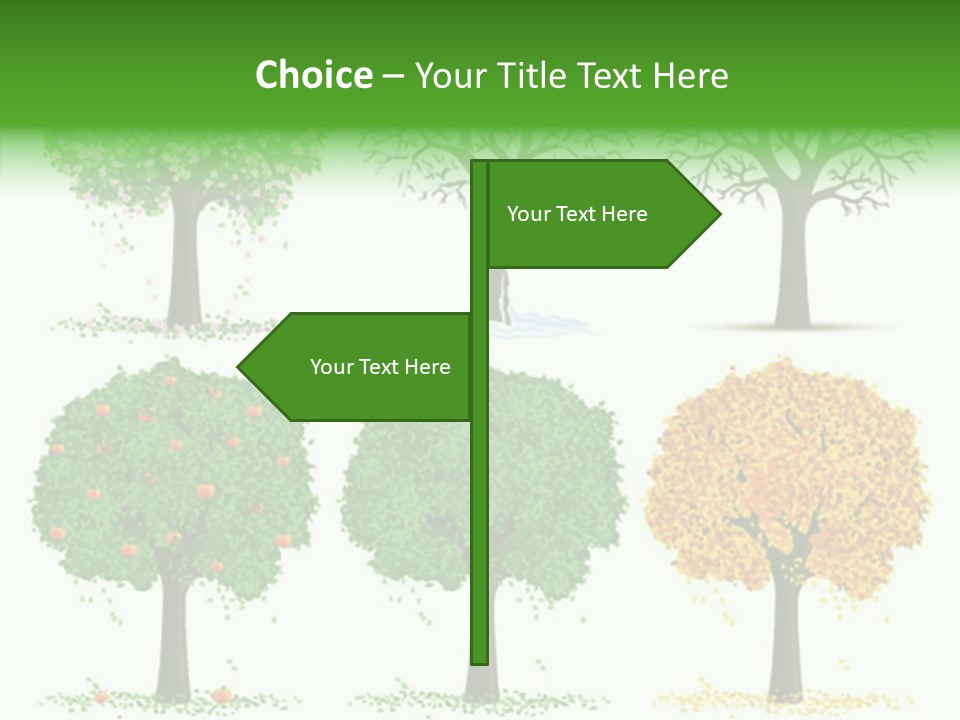 Choice – Your Title Text Here

Your Text Here

Your Text Here